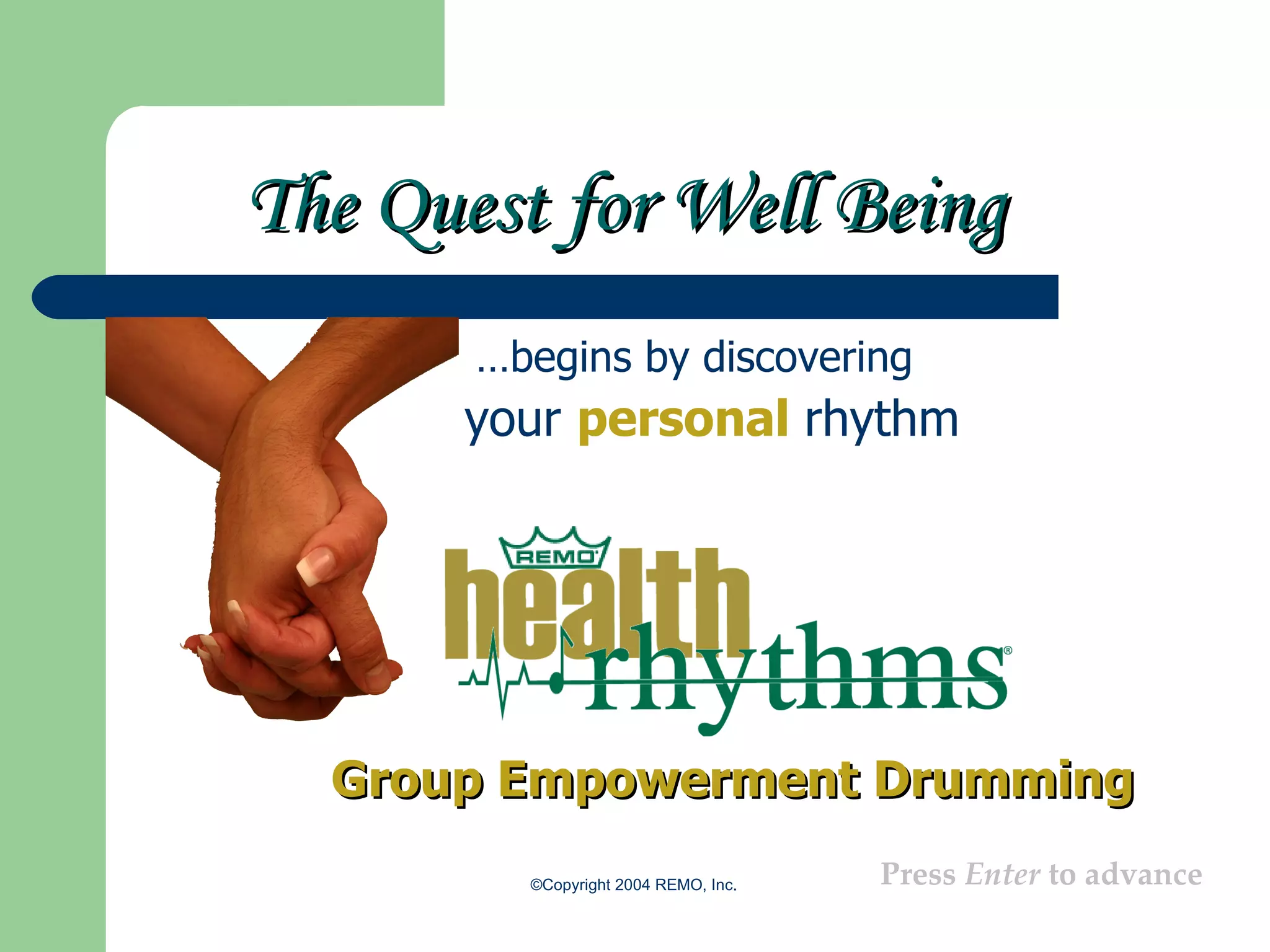 The Quest for Well Being

…begins by discovering your personal rhythm

REMO

health rhythms®

Group Empowerment Drumming

©Copyright 2004 REMO, Inc.

Press Enter to advance